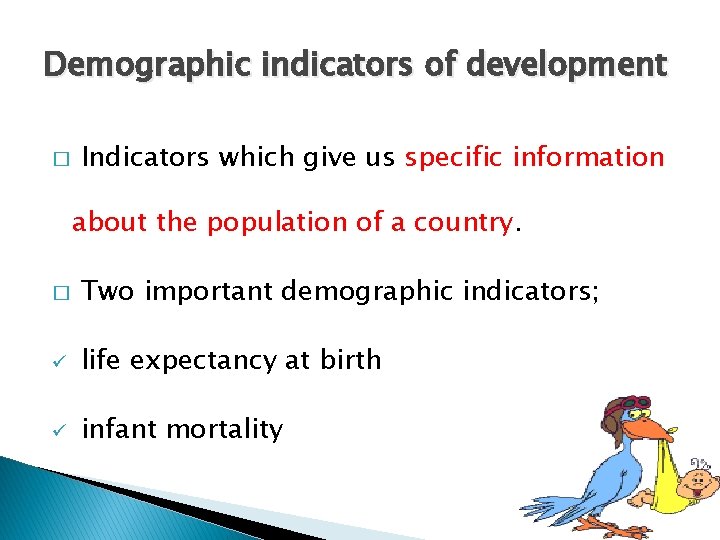 Demographic indicators of development

□ Indicators which give us specific information about the population of a country.

□ Two important demographic indicators;

✓ life expectancy at birth

✓ infant mortality